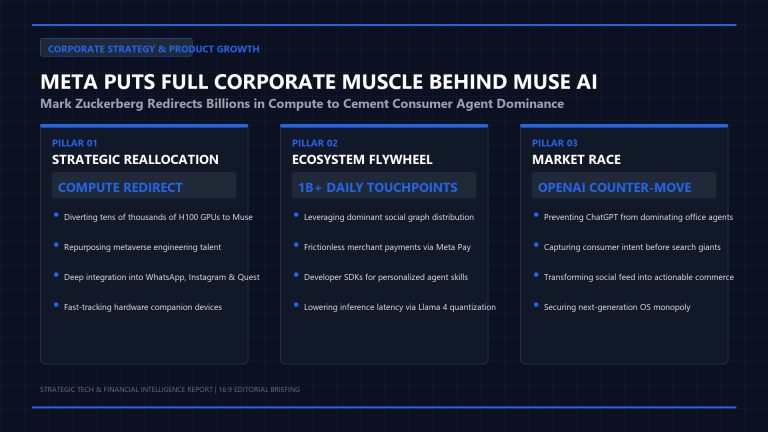 CORPORATE STRATEGY & PRODUCT GROWTH

META PUTS FULL CORPORATE MUSCLE BEHIND MUSE AI

Mark Zuckerberg Redirects Billions in Compute to Cement Consumer Agent Dominance

PILLAR 01
STRATEGIC REALLOCATION

COMPUTE REDIRECT

• Diverting tens of thousands of H100 GPUs to Muse
• Repurposing metaverse engineering talent
• Deep integration into WhatsApp, Instagram & Quest
• Fast-tracking hardware companion devices

PILLAR 02
ECOSYSTEM FLYWHEEL

1B+ DAILY TOUCHPOINTS

• Leveraging dominant social graph distribution
• Frictionless merchant payments via Meta Pay
• Developer SDKs for personalized agent skills
• Lowering inference latency via Llama 4 quantization

PILLAR 03
MARKET RACE

OPENAI COUNTER-MOVE

• Preventing ChatGPT from dominating office agents
• Capturing consumer intent before search giants
• Transforming social feed into actionable commerce
• Securing next-generation OS monopoly

STRATEGIC TECH & FINANCIAL INTELLIGENCE REPORT | 16:9 EDITORIAL BRIEFING